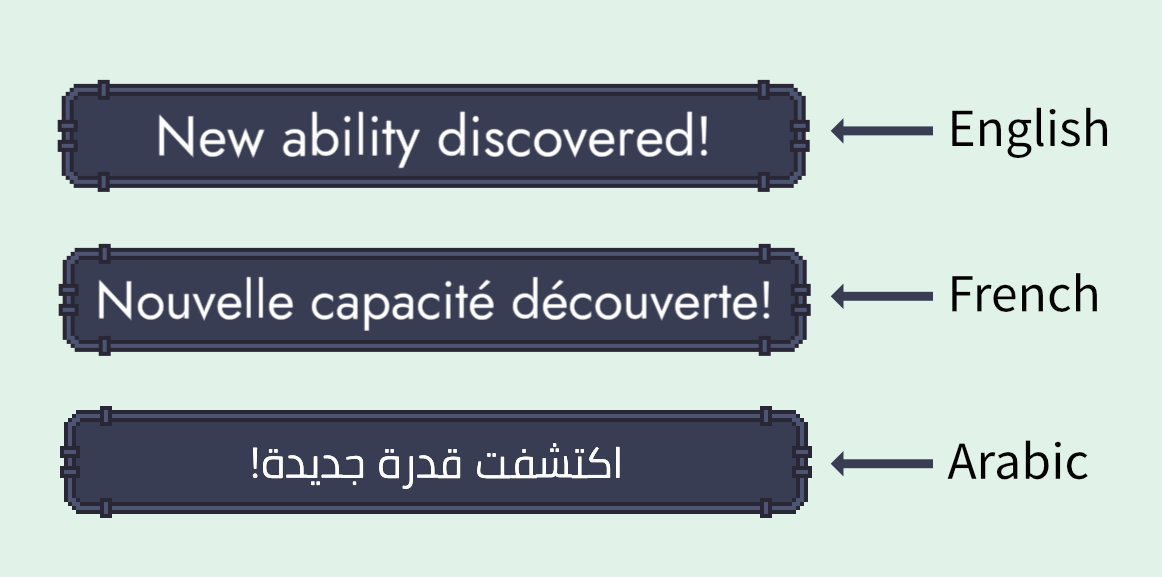 New ability discovered! English

Nouvelle capacité découverte! French

اكتشفت قدرة جديدة! Arabic